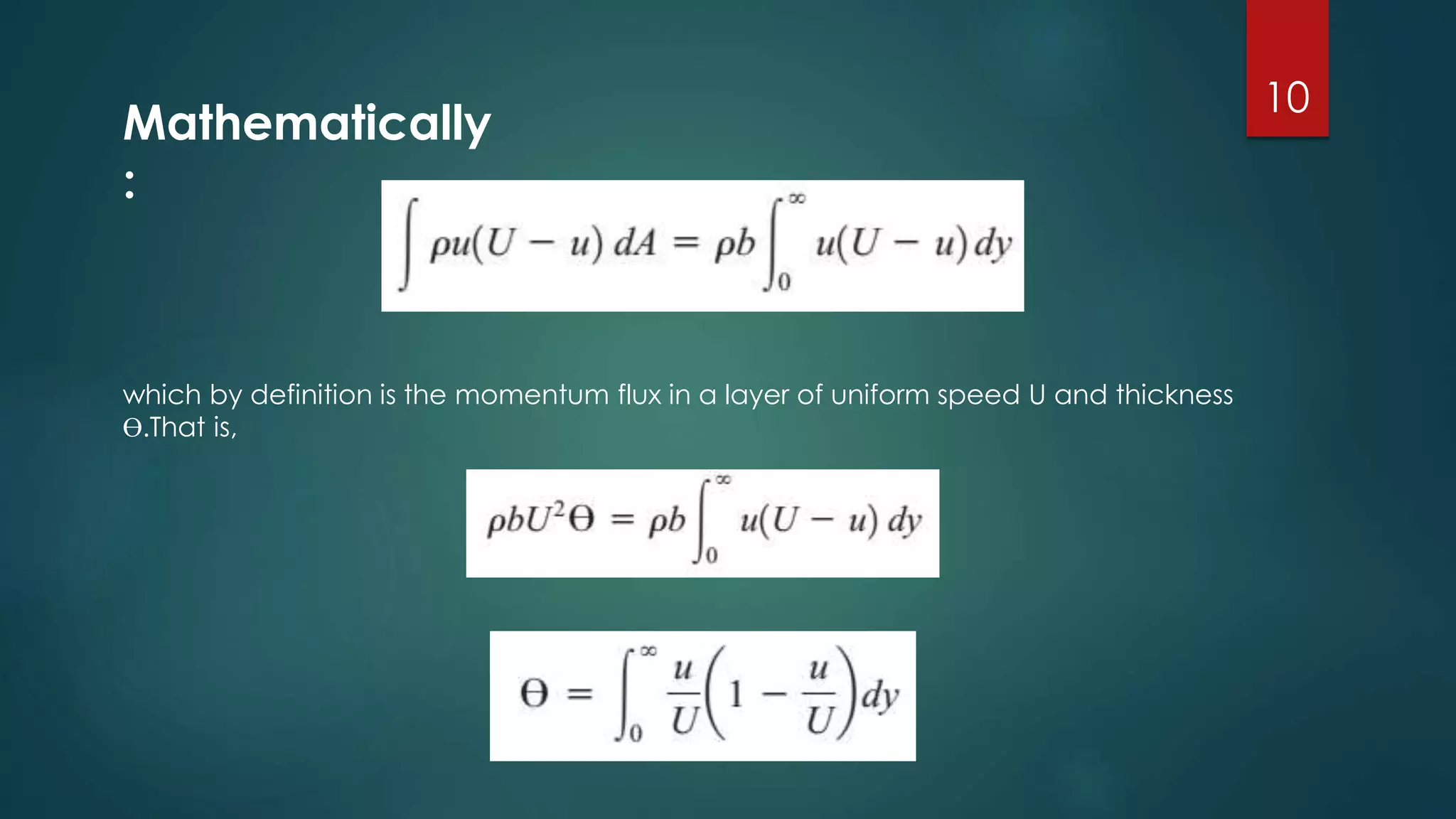 10

Mathematically
:

$\int \rho u(U - u)\, dA = \rho b \int_0^\infty u(U - u)\, dy$

which by definition is the momentum flux in a layer of uniform speed U and thickness ϴ.That is,

$\rho b U^2 \Theta = \rho b \int_0^\infty u(U - u)\, dy$

$\Theta = \int_0^\infty \frac{u}{U}\left(1 - \frac{u}{U}\right) dy$